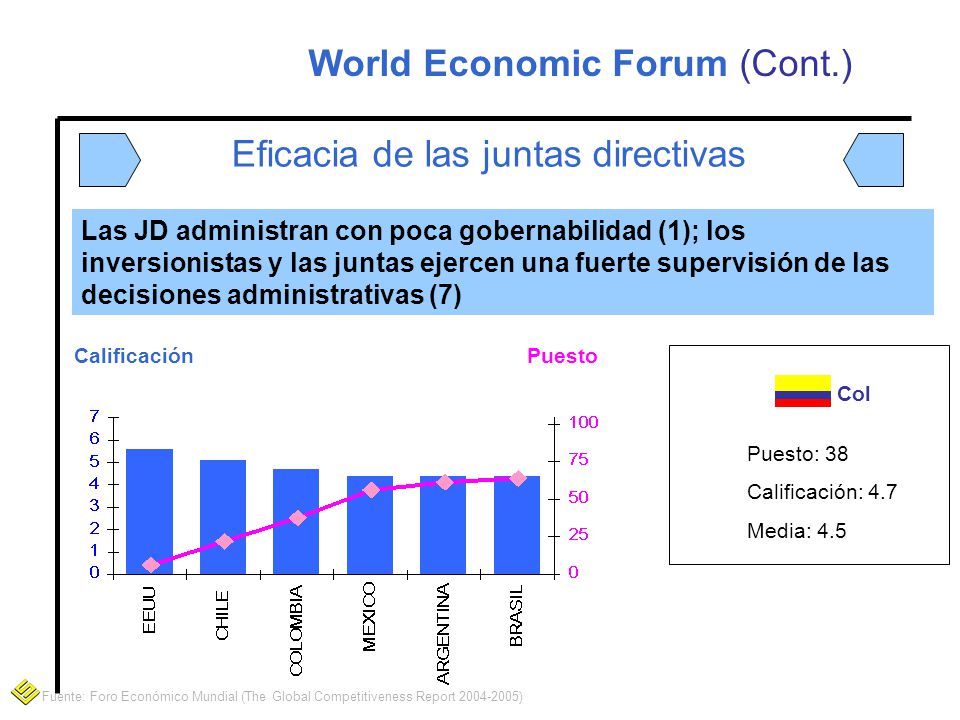 World Economic Forum (Cont.)

Eficacia de las juntas directivas

Las JD administran con poca gobernabilidad (1); los inversionistas y las juntas ejercen una fuerte supervisión de las decisiones administrativas (7)

Calificación

Puesto

7
6
5
4
3
2
1
0

100
75
50
25
0

EEUU
CHILE
COLOMBIA
MEXICO
ARGENTINA
BRASIL

Col

Puesto: 38

Calificación: 4.7

Media: 4.5

Fuente: Foro Económico Mundial (The Global Competitiveness Report 2004-2005)